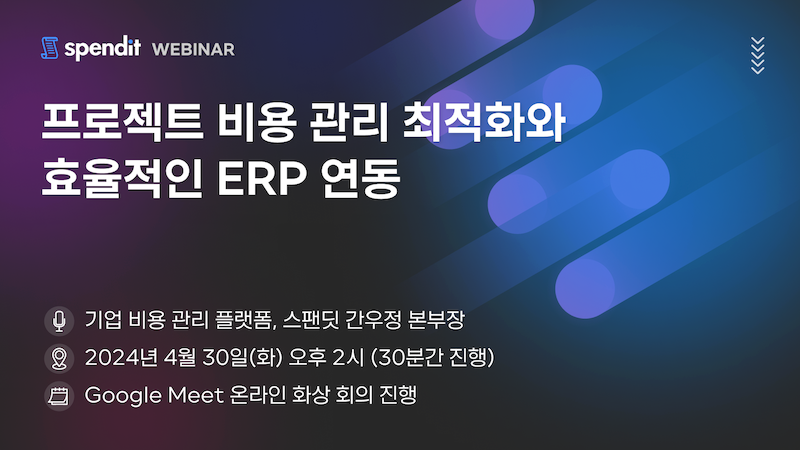 spendit WEBINAR

프로젝트 비용 관리 최적화와 효율적인 ERP 연동

기업 비용 관리 플랫폼, 스팬딧 간우정 본부장

2024년 4월 30일(화) 오후 2시 (30분간 진행)

Google Meet 온라인 화상 회의 진행